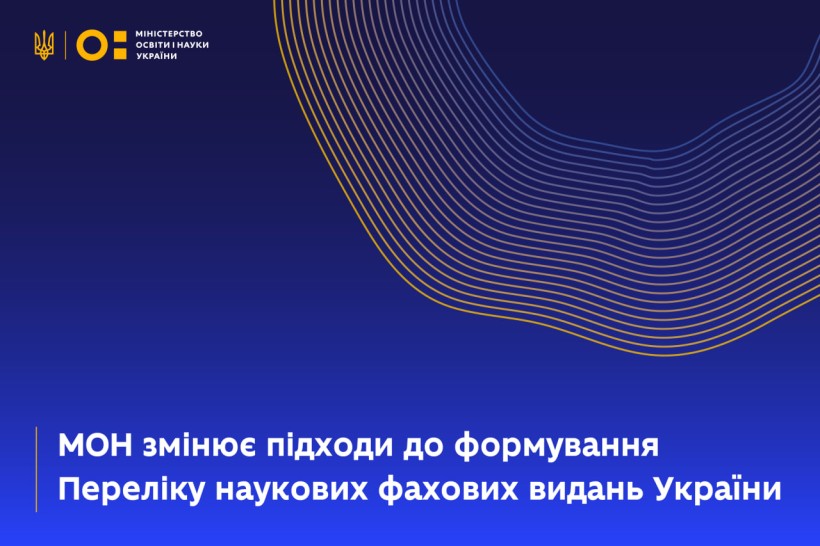 МІНІСТЕРСТВО ОСВІТИ І НАУКИ УКРАЇНИ

МОН змінює підходи до формування Переліку наукових фахових видань України